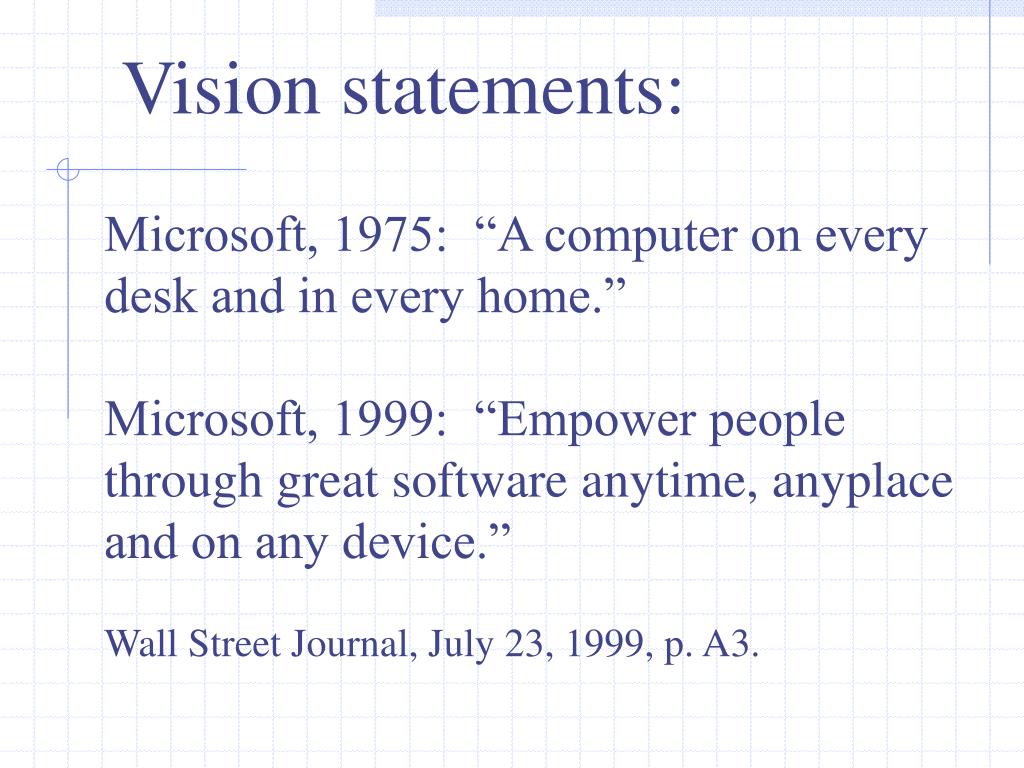 Vision statements:

Microsoft, 1975: “A computer on every desk and in every home.”

Microsoft, 1999: “Empower people through great software anytime, anyplace and on any device.”

Wall Street Journal, July 23, 1999, p. A3.